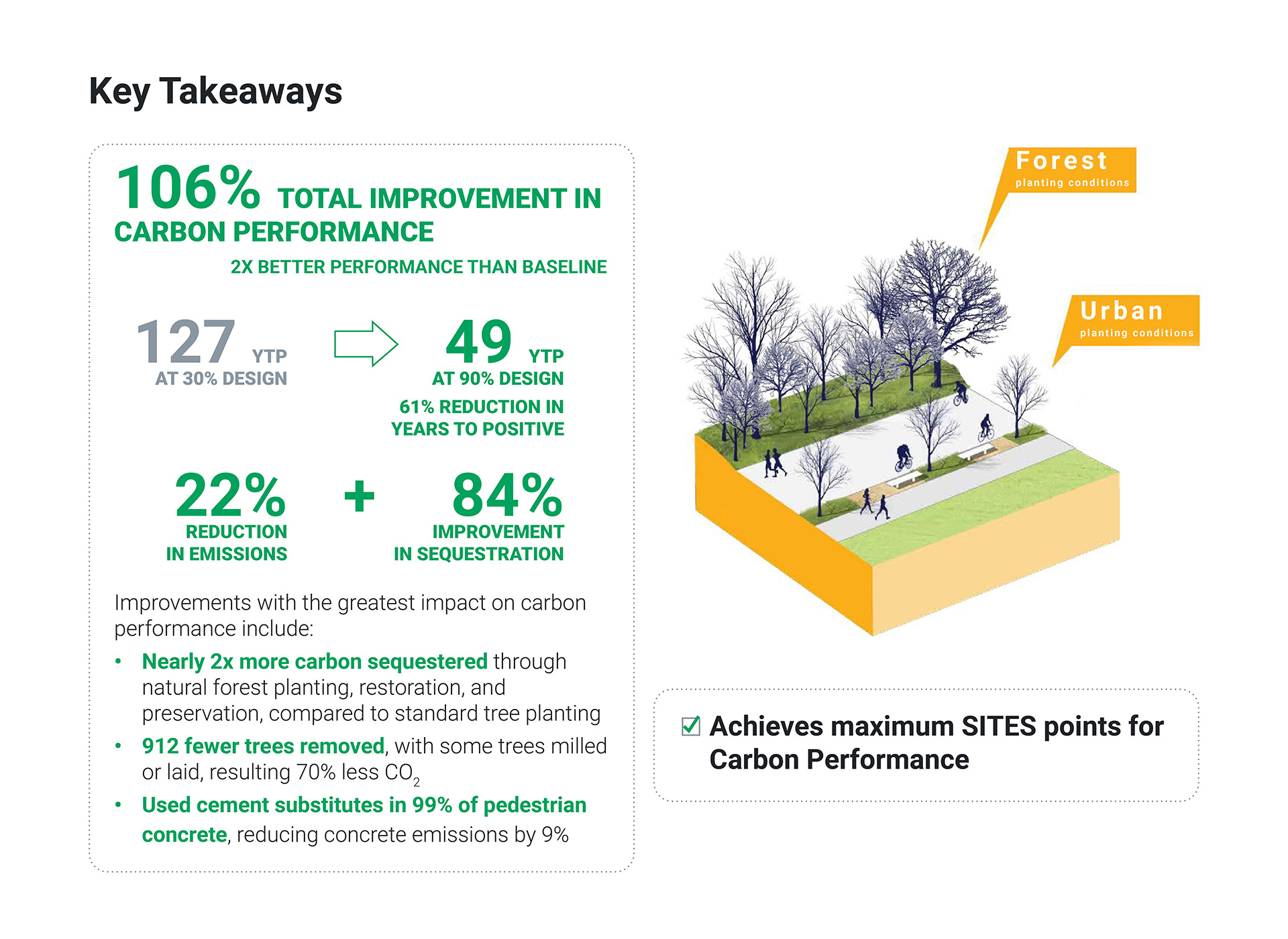 Key Takeaways

106% TOTAL IMPROVEMENT IN CARBON PERFORMANCE

2X BETTER PERFORMANCE THAN BASELINE

127 YTP
AT 30% DESIGN

49 YTP
AT 90% DESIGN

61% REDUCTION IN YEARS TO POSITIVE

22%
REDUCTION IN EMISSIONS

+

84%
IMPROVEMENT IN SEQUESTRATION

Improvements with the greatest impact on carbon performance include:

• Nearly 2x more carbon sequestered through natural forest planting, restoration, and preservation, compared to standard tree planting
• 912 fewer trees removed, with some trees milled or laid, resulting 70% less $CO_2$
• Used cement substitutes in 99% of pedestrian concrete, reducing concrete emissions by 9%

Forest
planting conditions

Urban
planting conditions

Achieves maximum SITES points for Carbon Performance